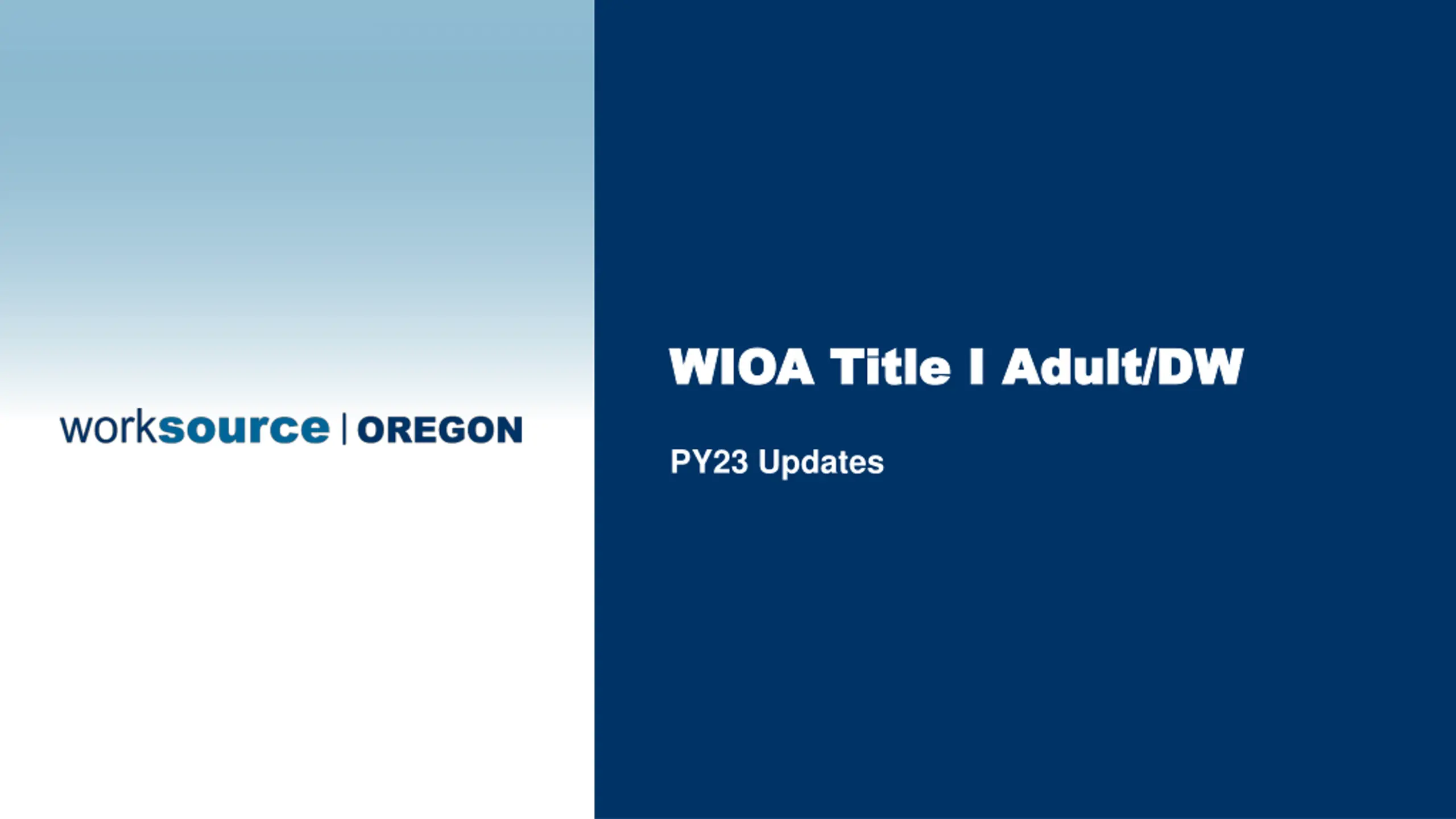 worksource | OREGON

WIOA Title I Adult/DW

PY23 Updates